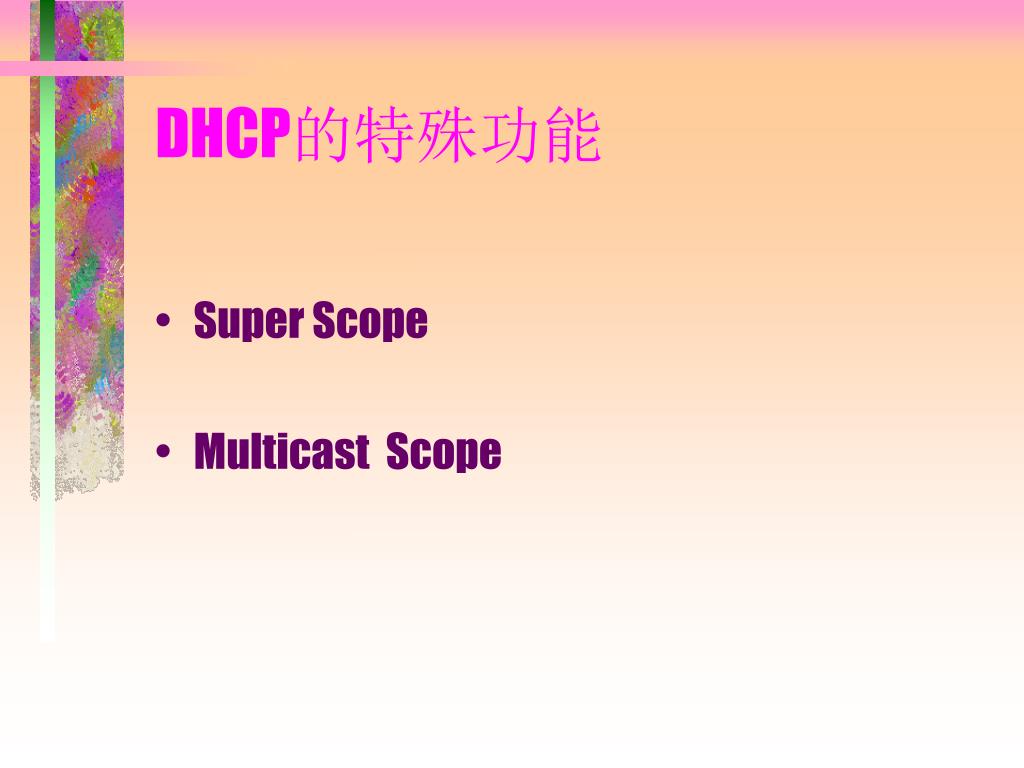 DHCP的特殊功能

• Super Scope

• Multicast Scope